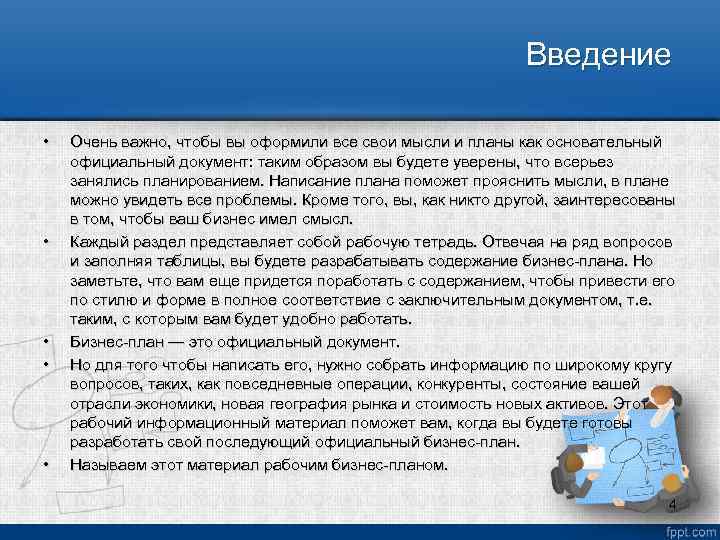 Введение

• Очень важно, чтобы вы оформили все свои мысли и планы как основательный официальный документ: таким образом вы будете уверены, что всерьез занялись планированием. Написание плана поможет прояснить мысли, в плане можно увидеть все проблемы. Кроме того, вы, как никто другой, заинтересованы в том, чтобы ваш бизнес имел смысл.
• Каждый раздел представляет собой рабочую тетрадь. Отвечая на ряд вопросов и заполняя таблицы, вы будете разрабатывать содержание бизнес-плана. Но заметьте, что вам еще придется поработать с содержанием, чтобы привести его по стилю и форме в полное соответствие с заключительным документом, т.е. таким, с которым вам будет удобно работать.
• Бизнес-план — это официальный документ.
• Но для того чтобы написать его, нужно собрать информацию по широкому кругу вопросов, таких, как повседневные операции, конкуренты, состояние вашей отрасли экономики, новая география рынка и стоимость новых активов. Этот рабочий информационный материал поможет вам, когда вы будете готовы разработать свой последующий официальный бизнес-план.
• Называем этот материал рабочим бизнес-планом.

4

fppt.com